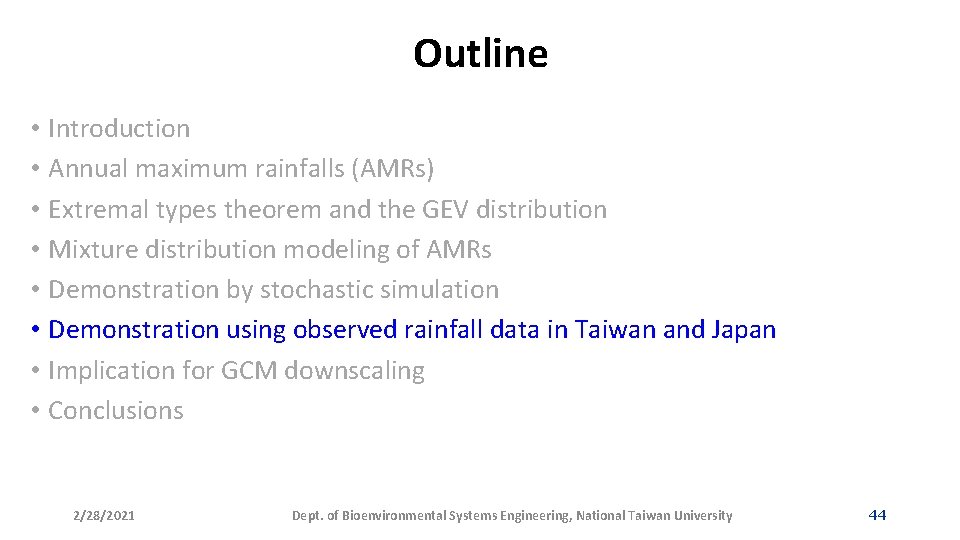 Outline

• Introduction
• Annual maximum rainfalls (AMRs)
• Extremal types theorem and the GEV distribution
• Mixture distribution modeling of AMRs
• Demonstration by stochastic simulation
• Demonstration using observed rainfall data in Taiwan and Japan
• Implication for GCM downscaling
• Conclusions

2/28/2021

Dept. of Bioenvironmental Systems Engineering, National Taiwan University

44